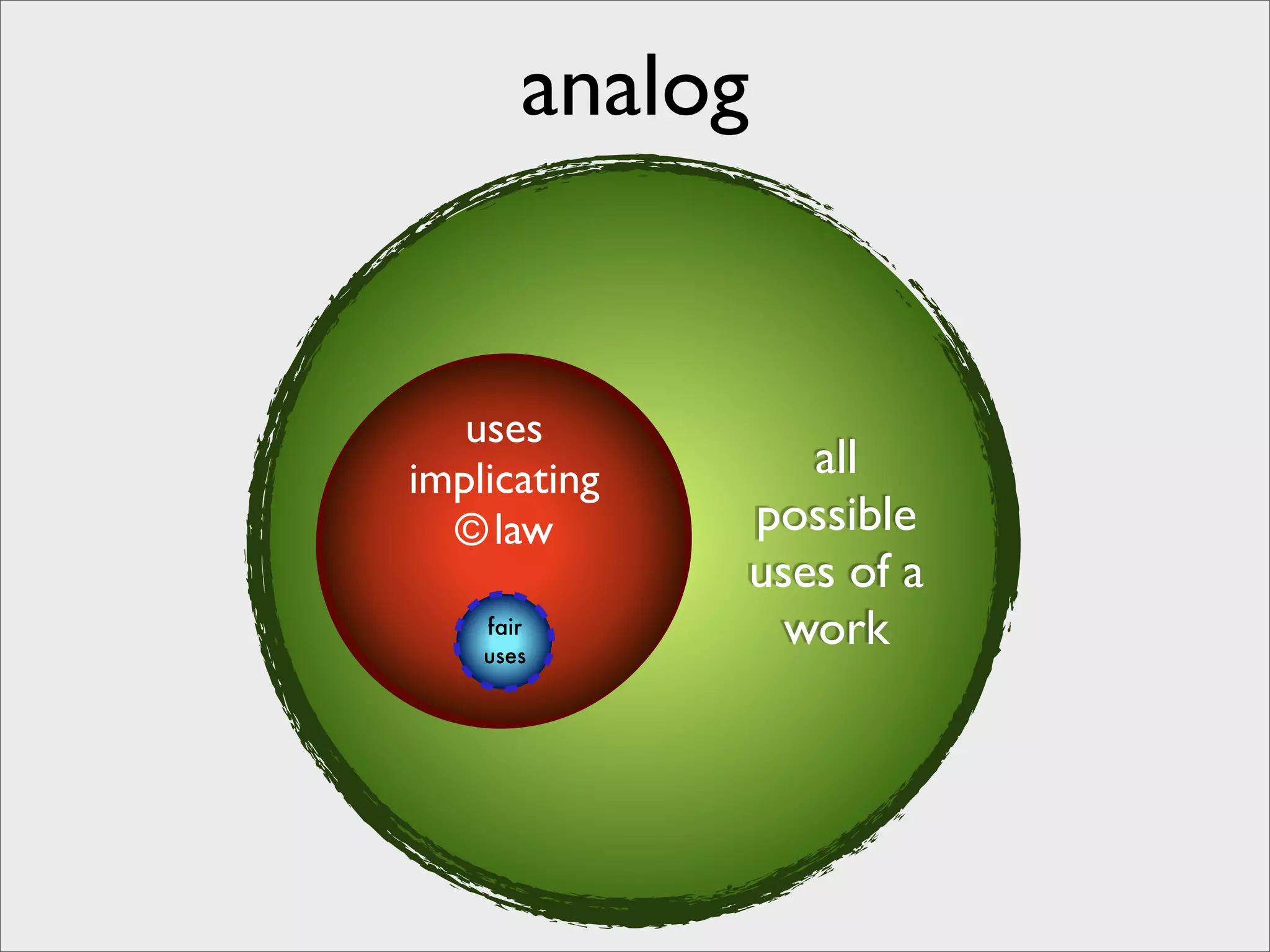 analog

uses implicating © law

fair uses

all possible uses of a work